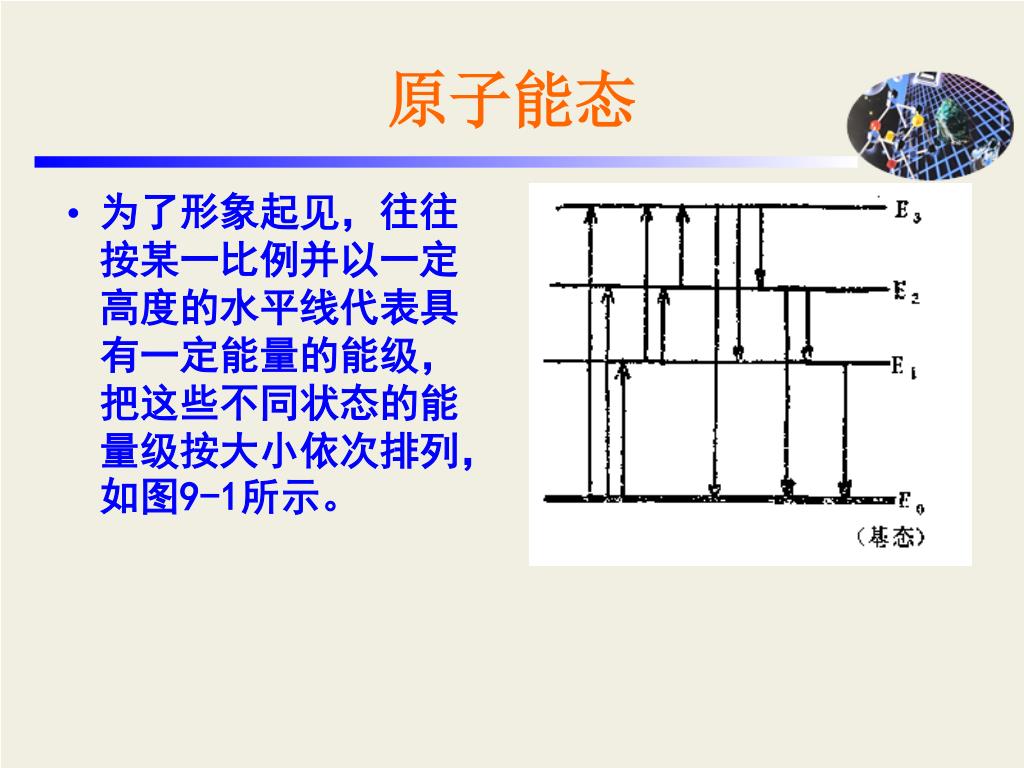 原子能态

• 为了形象起见，往往按某一比例并以一定高度的水平线代表具有一定能量的能级，把这些不同状态的能量级按大小依次排列，如图9-1所示。

$E_3$
$E_2$
$E_1$
$E_0$
（基态）